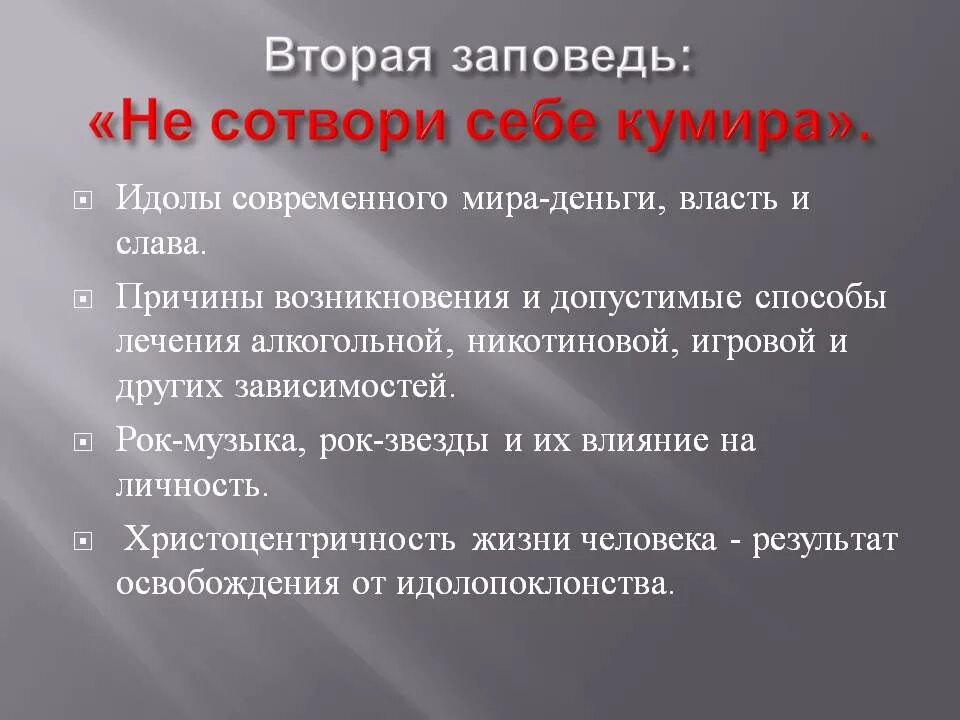 Вторая заповедь:
«Не сотвори себе кумира».

Идолы современного мира-деньги, власть и слава.

Причины возникновения и допустимые способы лечения алкогольной, никотиновой, игровой и других зависимостей.

Рок-музыка, рок-звезды и их влияние на личность.

Христоцентричность жизни человека - результат освобождения от идолопоклонства.